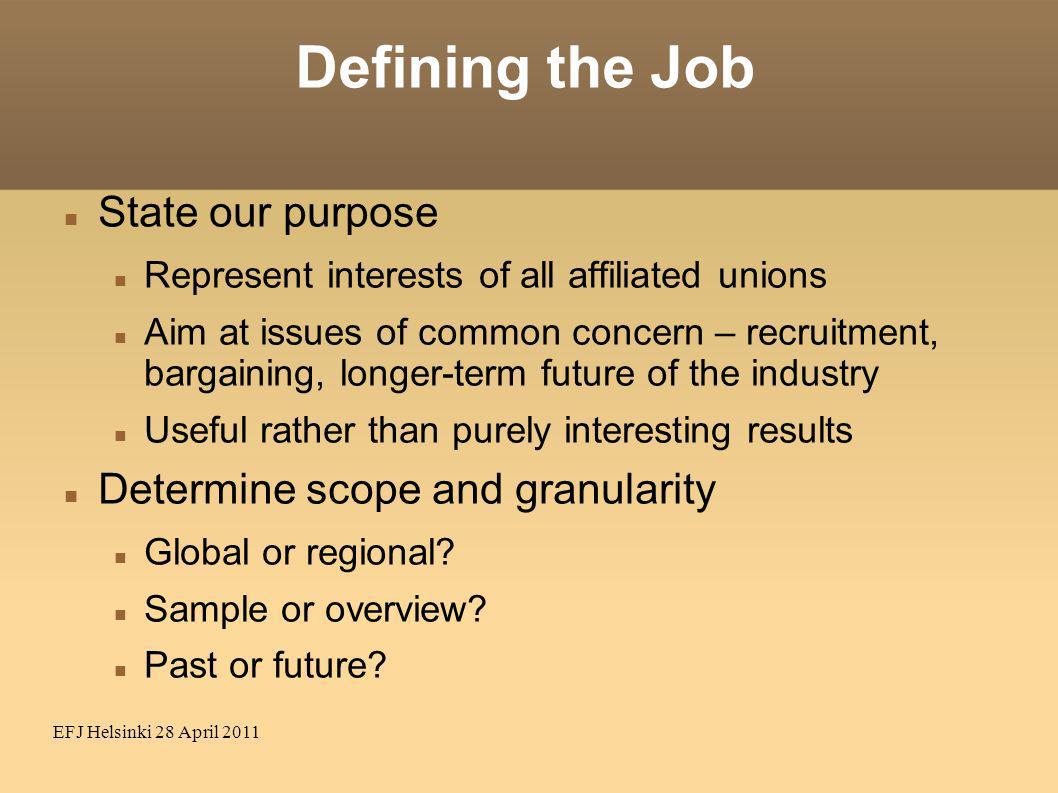 Defining the Job

State our purpose

Represent interests of all affiliated unions

Aim at issues of common concern – recruitment, bargaining, longer-term future of the industry

Useful rather than purely interesting results

Determine scope and granularity

Global or regional?

Sample or overview?

Past or future?

EFJ Helsinki 28 April 2011